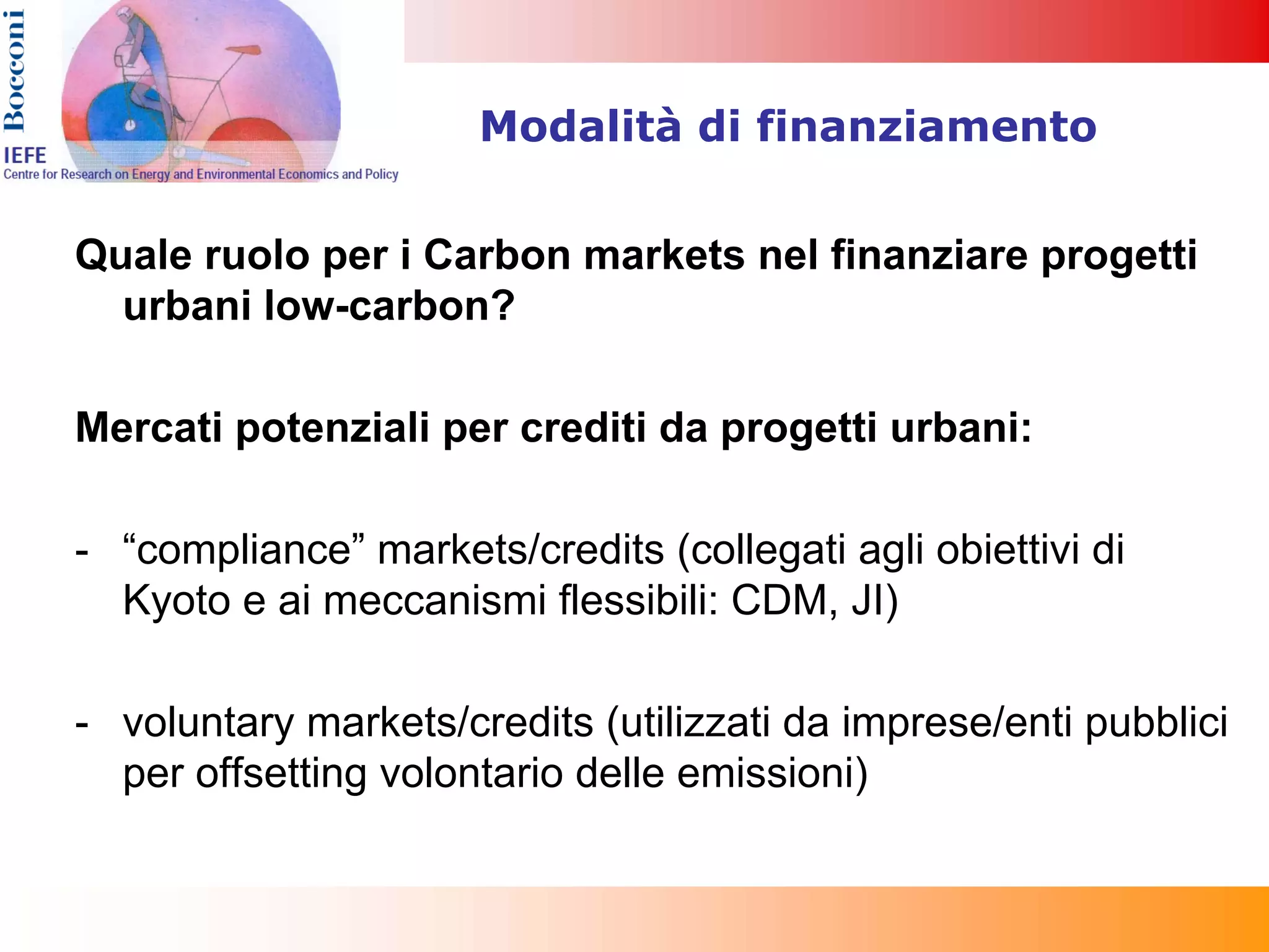 Bocconi

IEFE
Centre for Research on Energy and Environmental Economics and Policy

Modalità di finanziamento

Quale ruolo per i Carbon markets nel finanziare progetti urbani low-carbon?

Mercati potenziali per crediti da progetti urbani:

- “compliance” markets/credits (collegati agli obiettivi di Kyoto e ai meccanismi flessibili: CDM, JI)

- voluntary markets/credits (utilizzati da imprese/enti pubblici per offsetting volontario delle emissioni)